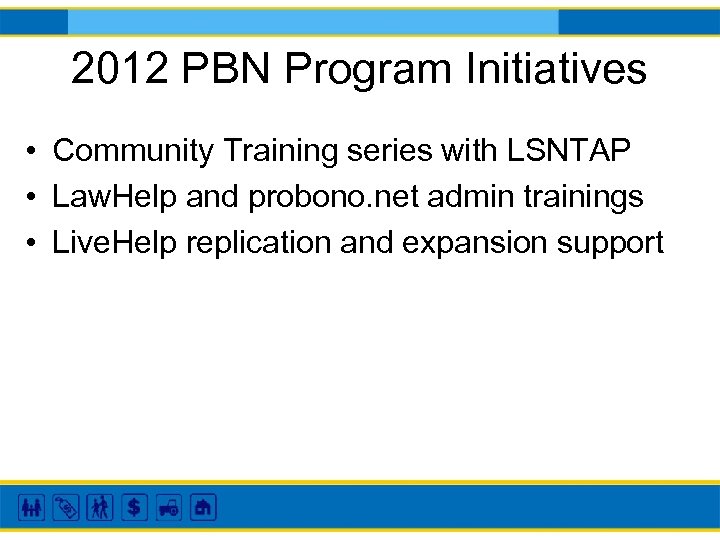 2012 PBN Program Initiatives

• Community Training series with LSNTAP
• LawHelp and probono.net admin trainings
• LiveHelp replication and expansion support

$